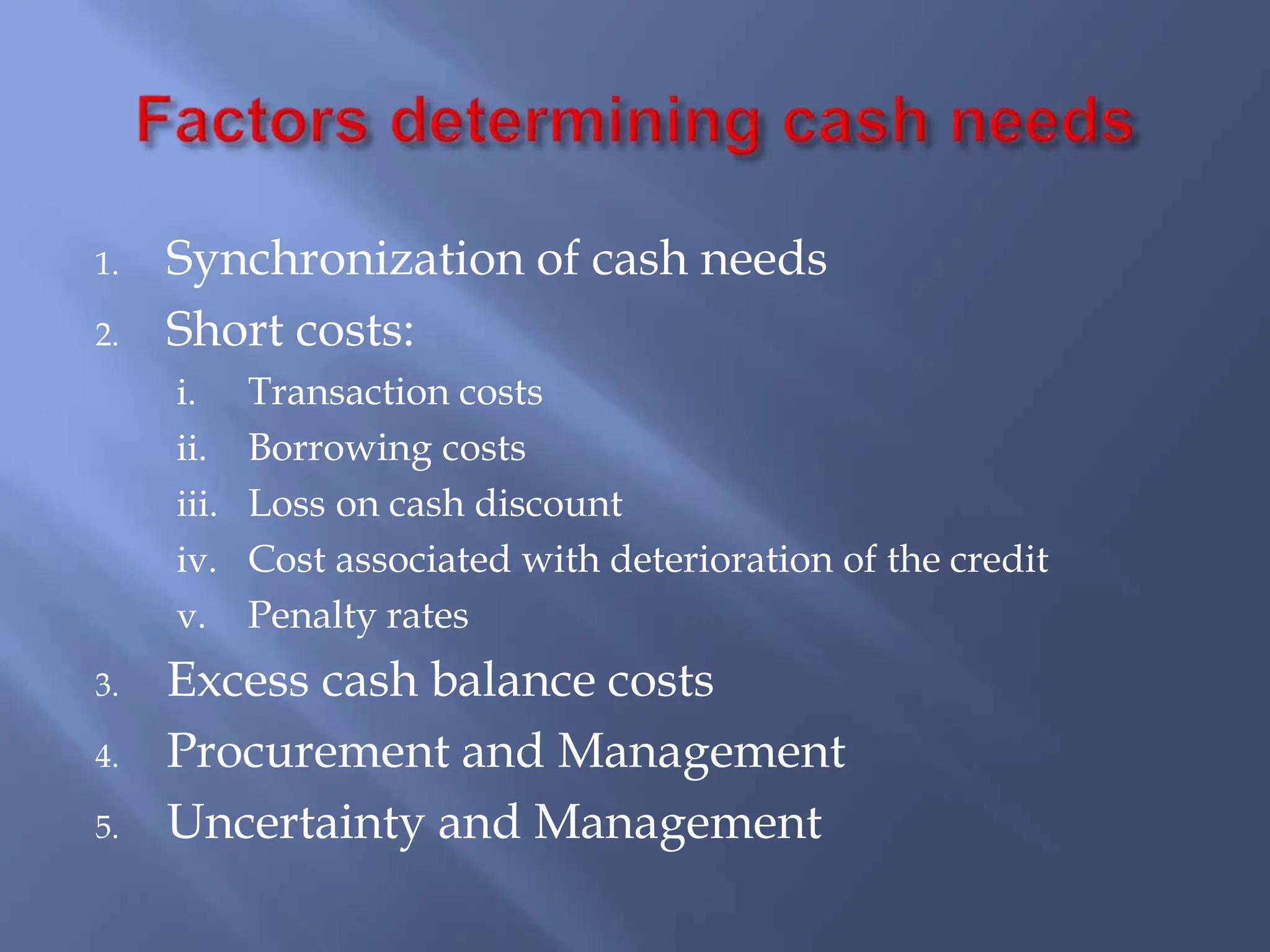 Factors determining cash needs

1. Synchronization of cash needs
2. Short costs:
   i. Transaction costs
   ii. Borrowing costs
   iii. Loss on cash discount
   iv. Cost associated with deterioration of the credit
   v. Penalty rates
3. Excess cash balance costs
4. Procurement and Management
5. Uncertainty and Management